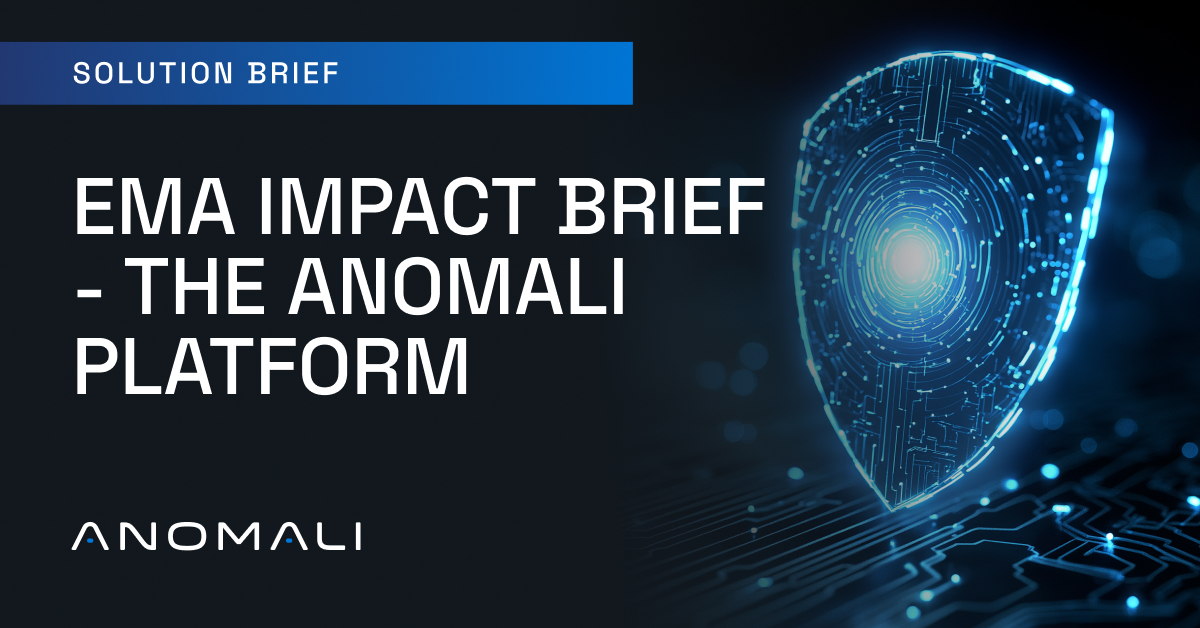 SOLUTION BRIEF

EMA IMPACT BRIEF - THE ANOMALI PLATFORM

ANOMALI